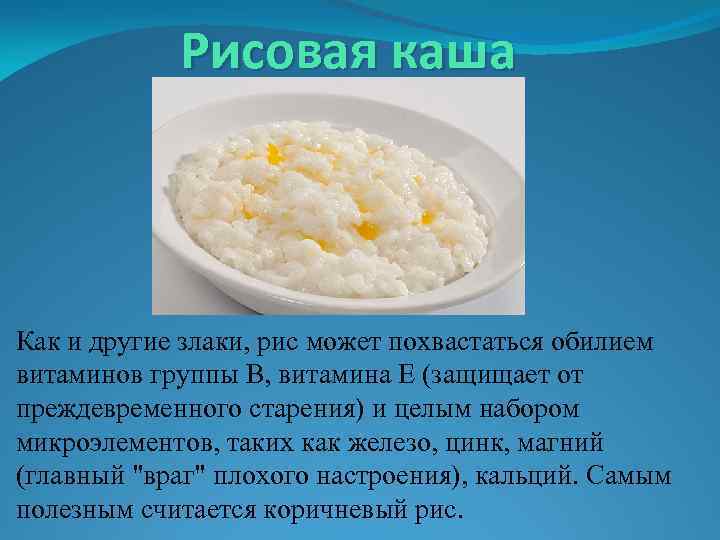 Рисовая каша

Как и другие злаки, рис может похвастаться обилием витаминов группы В, витамина Е (защищает от преждевременного старения) и целым набором микроэлементов, таких как железо, цинк, магний (главный "враг" плохого настроения), кальций. Самым полезным считается коричневый рис.